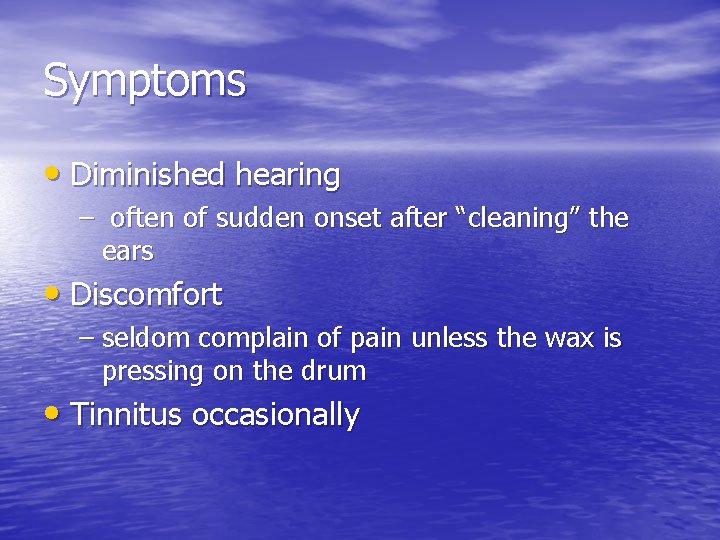 Symptoms

• Diminished hearing
– often of sudden onset after “cleaning” the ears

• Discomfort
– seldom complain of pain unless the wax is pressing on the drum

• Tinnitus occasionally